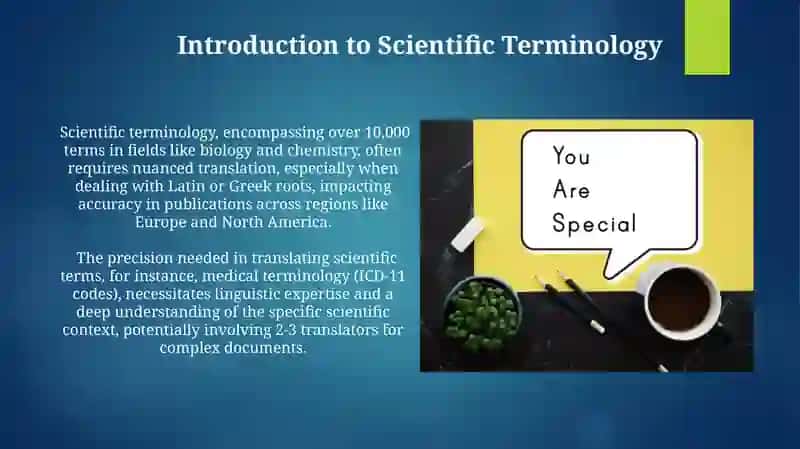 Introduction to Scientific Terminology

Scientific terminology, encompassing over 10,000 terms in fields like biology and chemistry, often requires nuanced translation, especially when dealing with Latin or Greek roots, impacting accuracy in publications across regions like Europe and North America.

The precision needed in translating scientific terms, for instance, medical terminology (ICD-11 codes), necessitates linguistic expertise and a deep understanding of the specific scientific context, potentially involving 2-3 translators for complex documents.

You
Are
Special